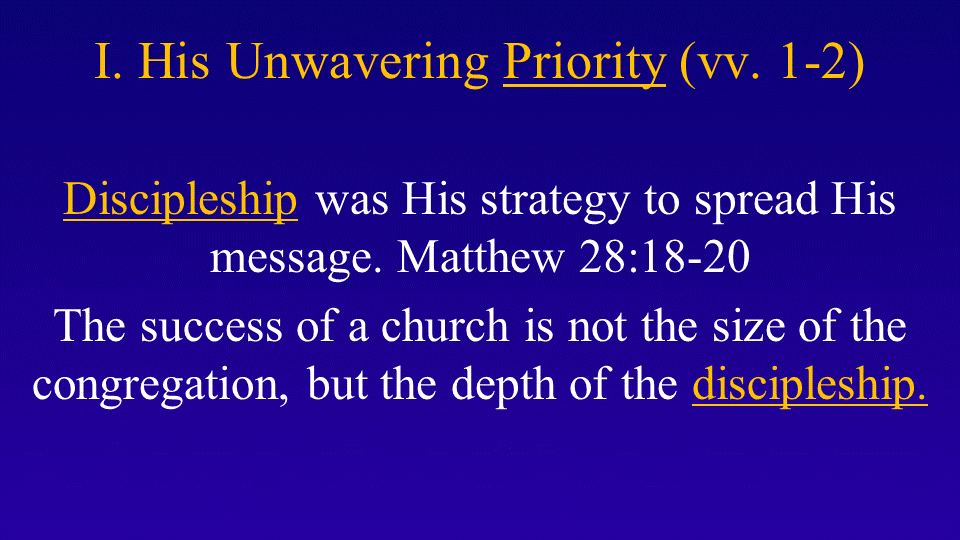 I. His Unwavering Priority (vv. 1-2)

Discipleship was His strategy to spread His message. Matthew 28:18-20

The success of a church is not the size of the congregation, but the depth of the discipleship.